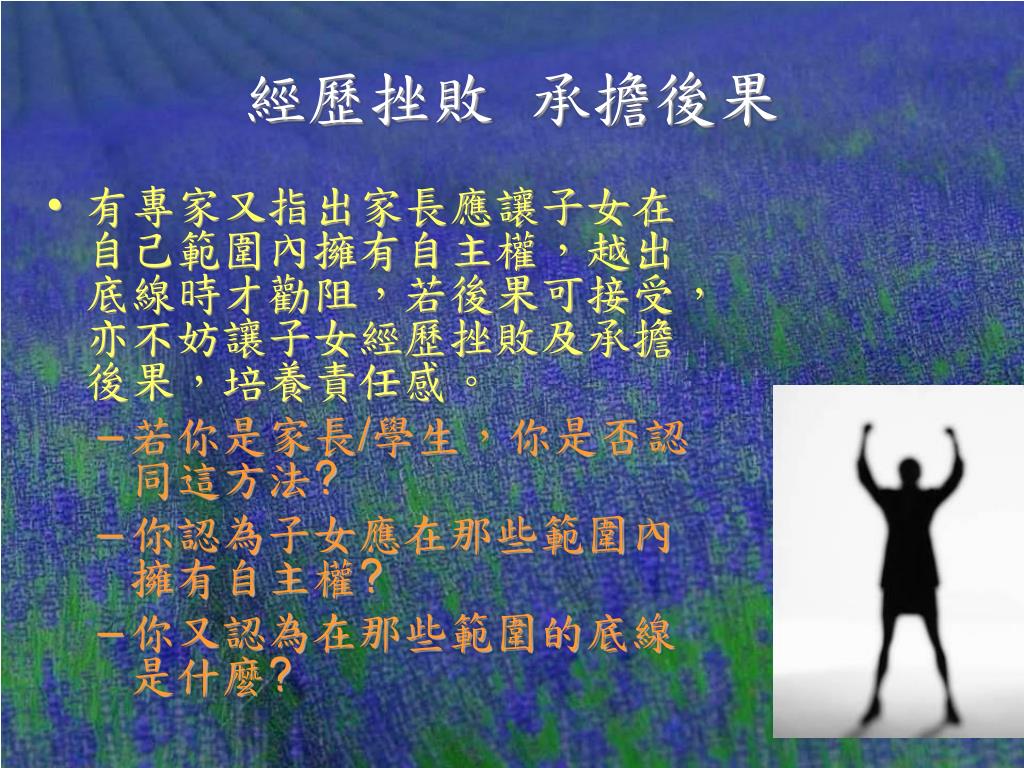 經歷挫敗 承擔後果

• 有專家又指出家長應讓子女在自己範圍內擁有自主權，越出底線時才勸阻，若後果可接受，亦不妨讓子女經歷挫敗及承擔後果，培養責任感。
– 若你是家長/學生，你是否認同這方法?
– 你認為子女應在那些範圍內擁有自主權?
– 你又認為在那些範圍的底線是什麼?